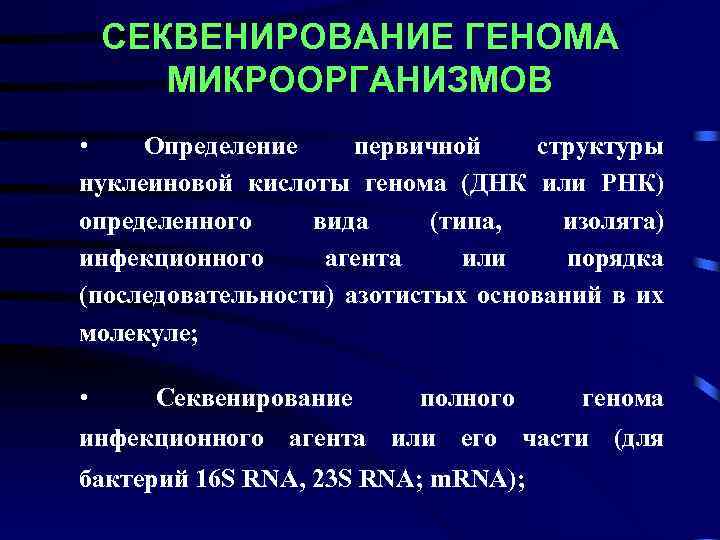 СЕКВЕНИРОВАНИЕ ГЕНОМА МИКРООРГАНИЗМОВ

• Определение первичной структуры нуклеиновой кислоты генома (ДНК или РНК) определенного вида (типа, изолята) инфекционного агента или порядка (последовательности) азотистых оснований в их молекуле;

• Секвенирование полного генома инфекционного агента или его части (для бактерий 16S RNA, 23S RNA; mRNA);